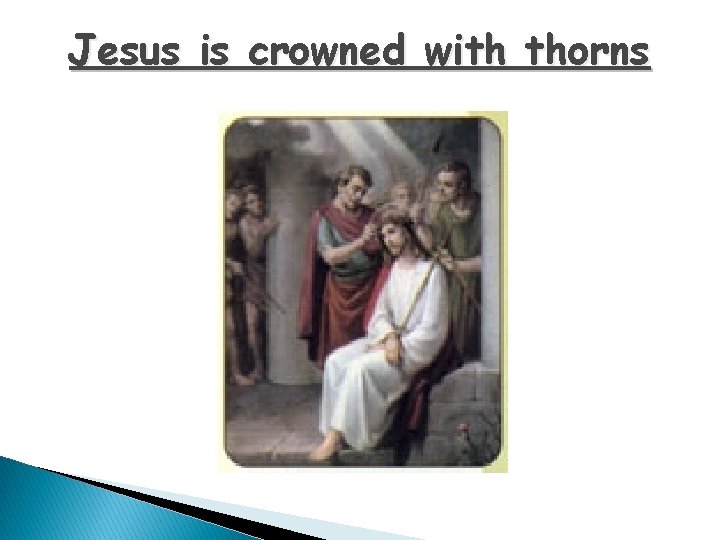 Jesus is crowned with thorns